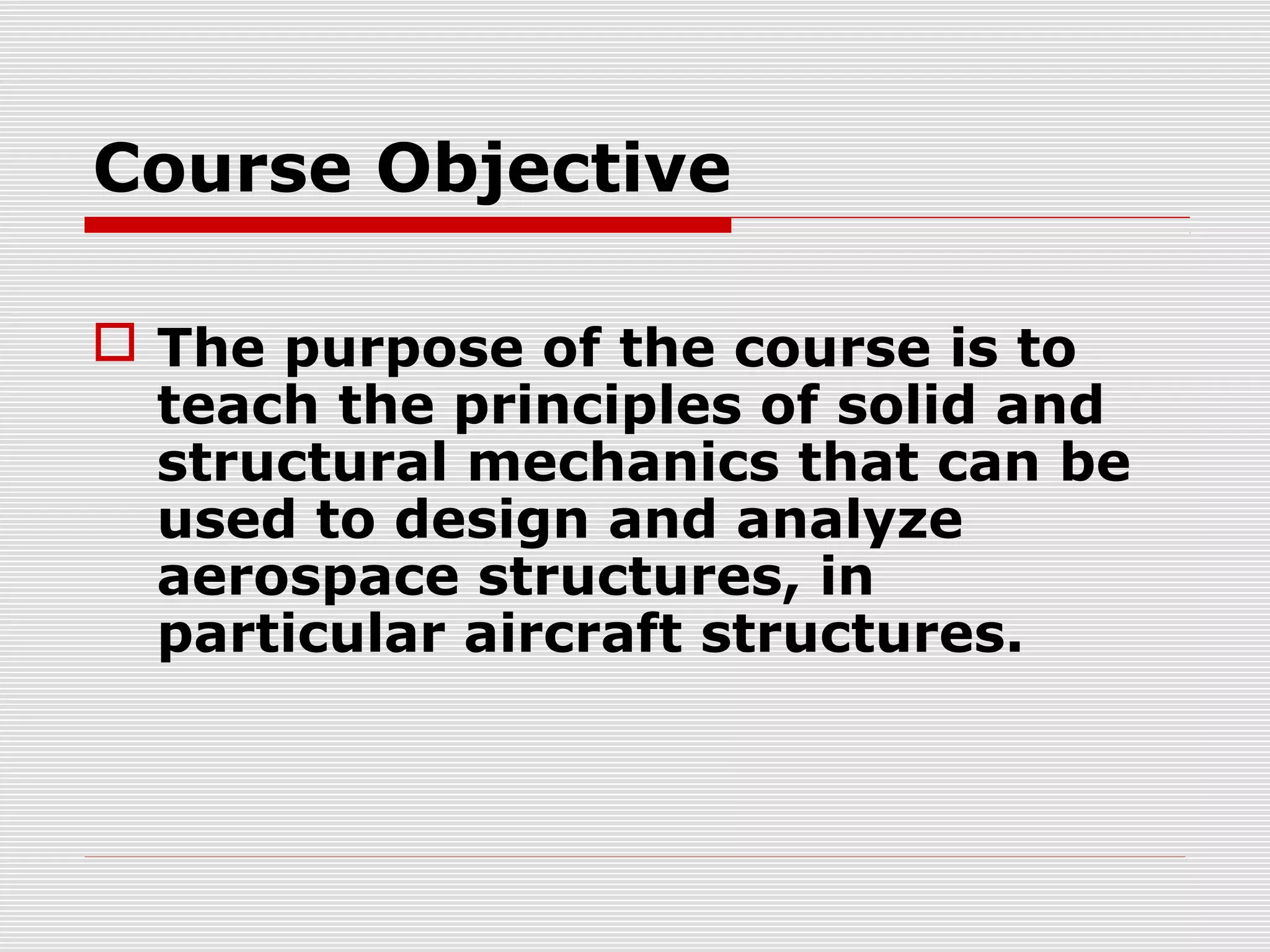 Course Objective

The purpose of the course is to teach the principles of solid and structural mechanics that can be used to design and analyze aerospace structures, in particular aircraft structures.